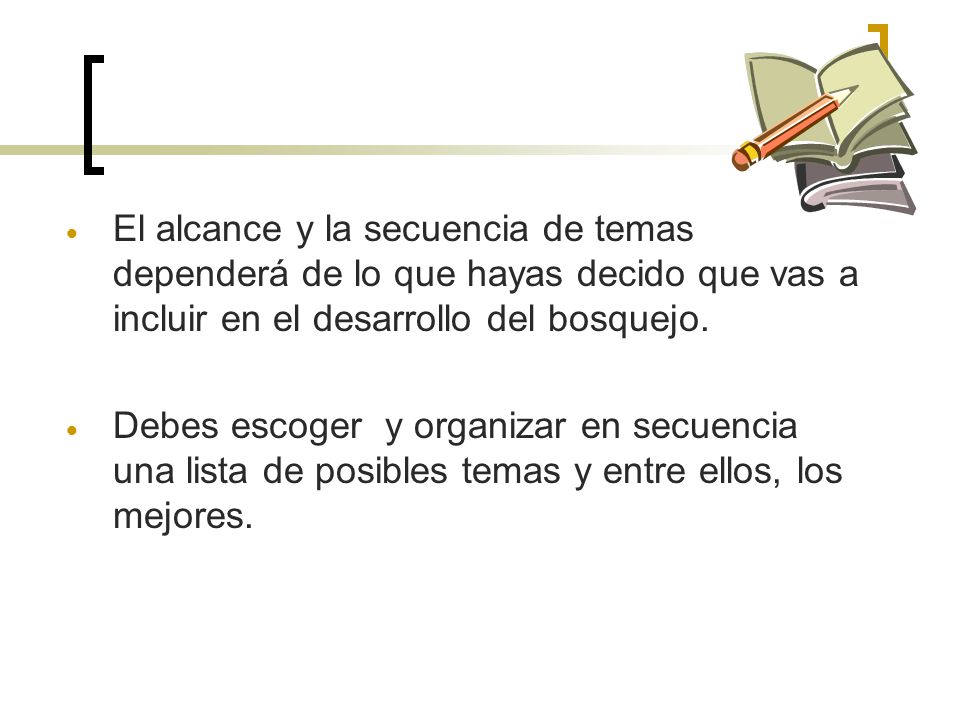 • El alcance y la secuencia de temas dependerá de lo que hayas decido que vas a incluir en el desarrollo del bosquejo.

• Debes escoger y organizar en secuencia una lista de posibles temas y entre ellos, los mejores.